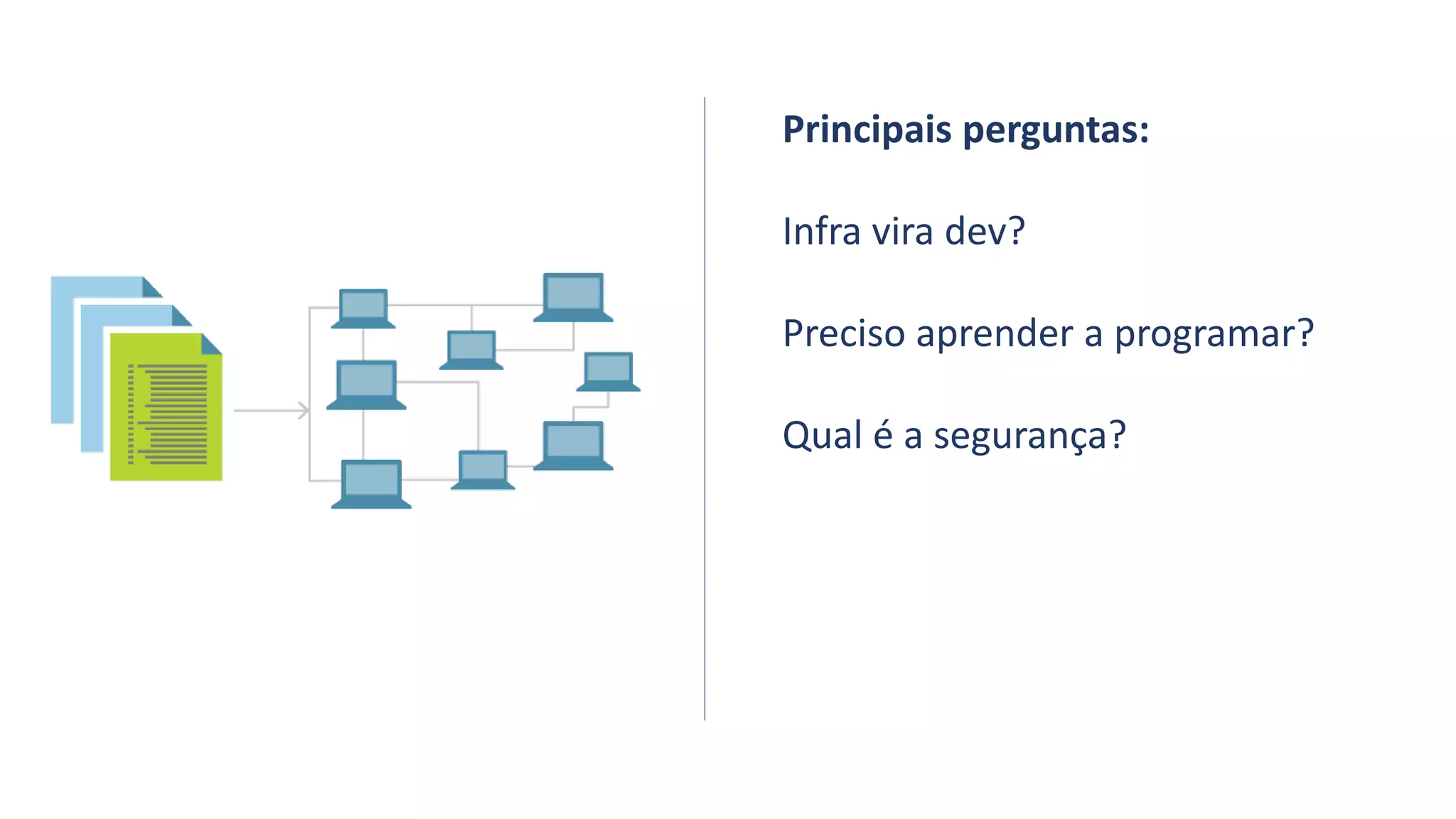 Principais perguntas:

Infra vira dev?

Preciso aprender a programar?

Qual é a segurança?